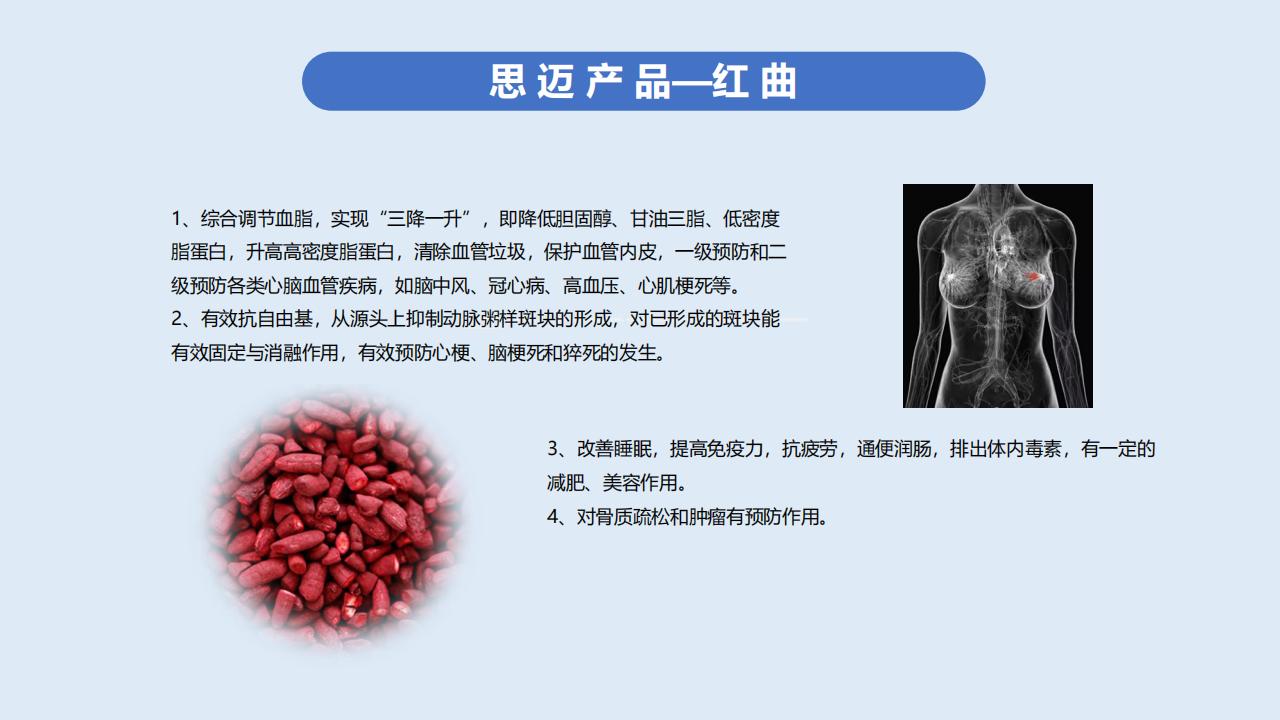 思迈产品—红曲

1、综合调节血脂，实现“三降一升”，即降低胆固醇、甘油三脂、低密度脂蛋白，升高高密度脂蛋白，清除血管垃圾，保护血管内皮，一级预防和二级预防各类心脑血管疾病，如脑中风、冠心病、高血压、心肌梗死等。
2、有效抗自由基，从源头上抑制动脉粥样斑块的形成，对已形成的斑块能有效固定与消融作用，有效预防心梗、脑梗死和猝死的发生。

3、改善睡眠，提高免疫力，抗疲劳，通便润肠，排出体内毒素，有一定的减肥、美容作用。
4、对骨质疏松和肿瘤有预防作用。